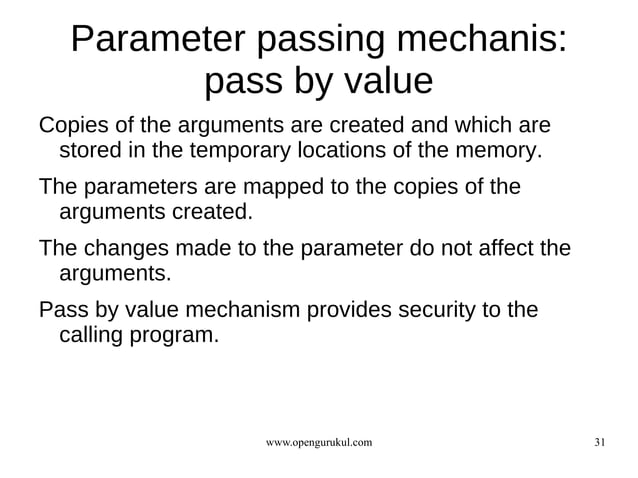 Parameter passing mechanis: pass by value

Copies of the arguments are created and which are stored in the temporary locations of the memory.

The parameters are mapped to the copies of the arguments created.

The changes made to the parameter do not affect the arguments.

Pass by value mechanism provides security to the calling program.

www.opengurukul.com

31